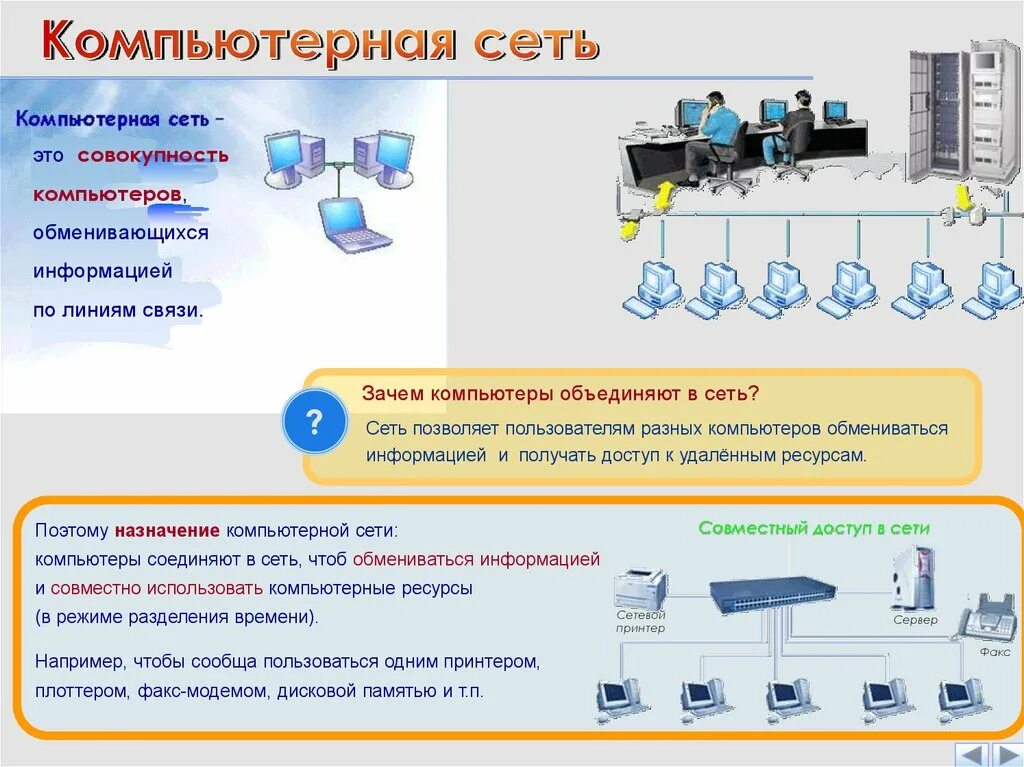 Компьютерная сеть

Компьютерная сеть – это совокупность компьютеров, обменивающихся информацией по линиям связи.

?

Зачем компьютеры объединяют в сеть?

Сеть позволяет пользователям разных компьютеров обмениваться информацией и получать доступ к удалённым ресурсам.

Поэтому назначение компьютерной сети: компьютеры соединяют в сеть, чтоб обмениваться информацией и совместно использовать компьютерные ресурсы (в режиме разделения времени).

Например, чтобы сообща пользоваться одним принтером, плоттером, факс-модемом, дисковой памятью и т.п.

Совместный доступ в сети

Сетевой принтер

Сервер

Факс